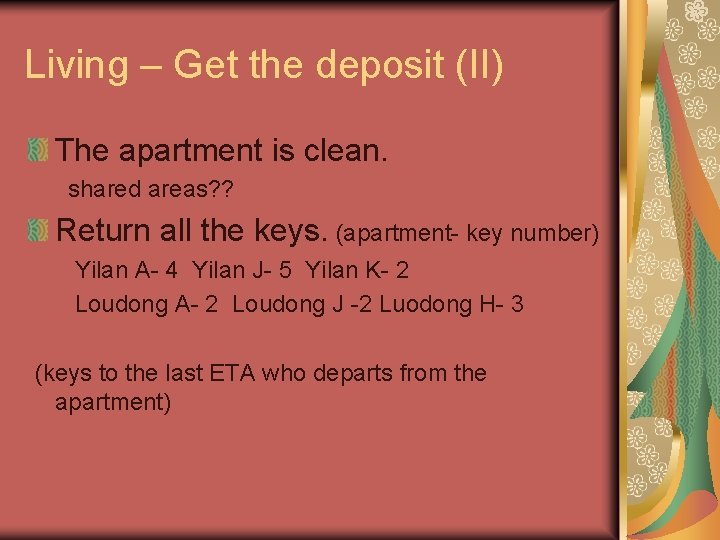 Living – Get the deposit (II)

The apartment is clean.

shared areas??

Return all the keys. (apartment- key number)

Yilan A- 4 Yilan J- 5 Yilan K- 2

Loudong A- 2 Loudong J -2 Luodong H- 3

(keys to the last ETA who departs from the apartment)